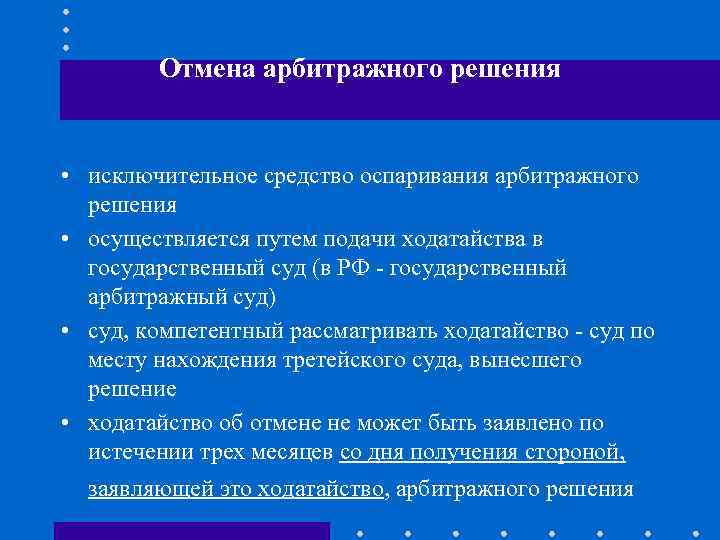 Отмена арбитражного решения

• исключительное средство оспаривания арбитражного решения
• осуществляется путем подачи ходатайства в государственный суд (в РФ - государственный арбитражный суд)
• суд, компетентный рассматривать ходатайство - суд по месту нахождения третейского суда, вынесшего решение
• ходатайство об отмене не может быть заявлено по истечении трех месяцев со дня получения стороной, заявляющей это ходатайство, арбитражного решения